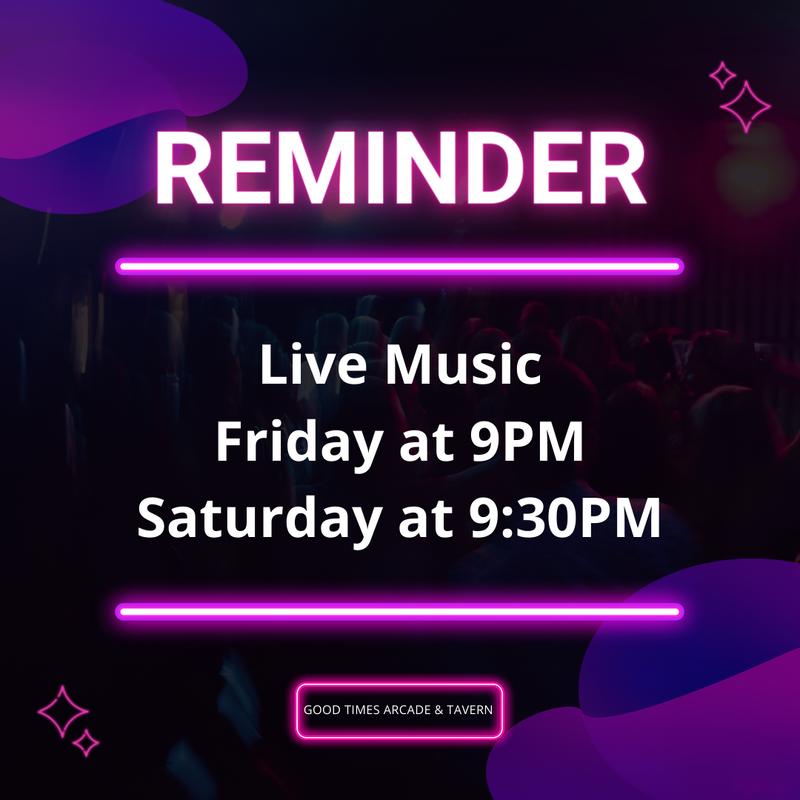 REMINDER

Live Music
Friday at 9PM
Saturday at 9:30PM

GOOD TIMES ARCADE & TAVERN